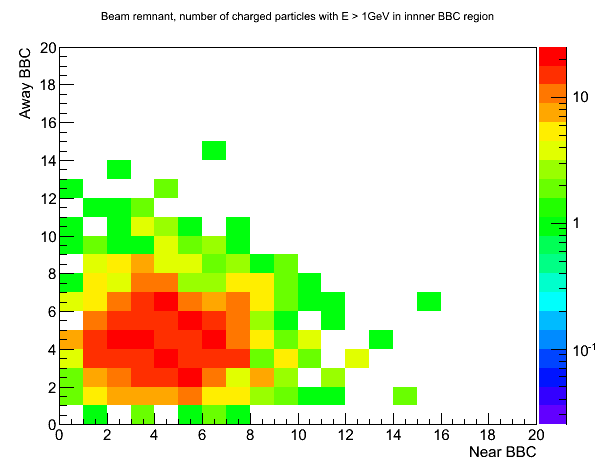 Beam remnant, number of charged particles with E > 1GeV in innner BBC region

Away BBC

20
18
16
14
12
10
8
6
4
2
0

0 2 4 6 8 10 12 14 16 18 20

Near BBC

10
1
$10^{-1}$